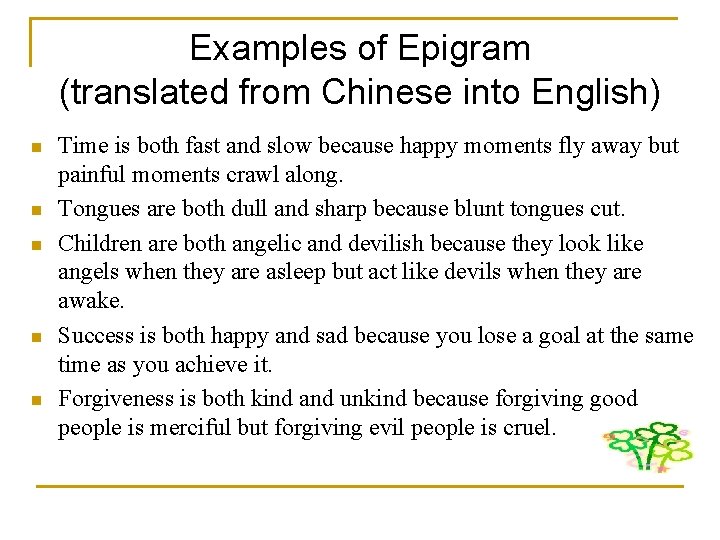 Examples of Epigram
(translated from Chinese into English)

- Time is both fast and slow because happy moments fly away but painful moments crawl along.
- Tongues are both dull and sharp because blunt tongues cut.
- Children are both angelic and devilish because they look like angels when they are asleep but act like devils when they are awake.
- Success is both happy and sad because you lose a goal at the same time as you achieve it.
- Forgiveness is both kind and unkind because forgiving good people is merciful but forgiving evil people is cruel.